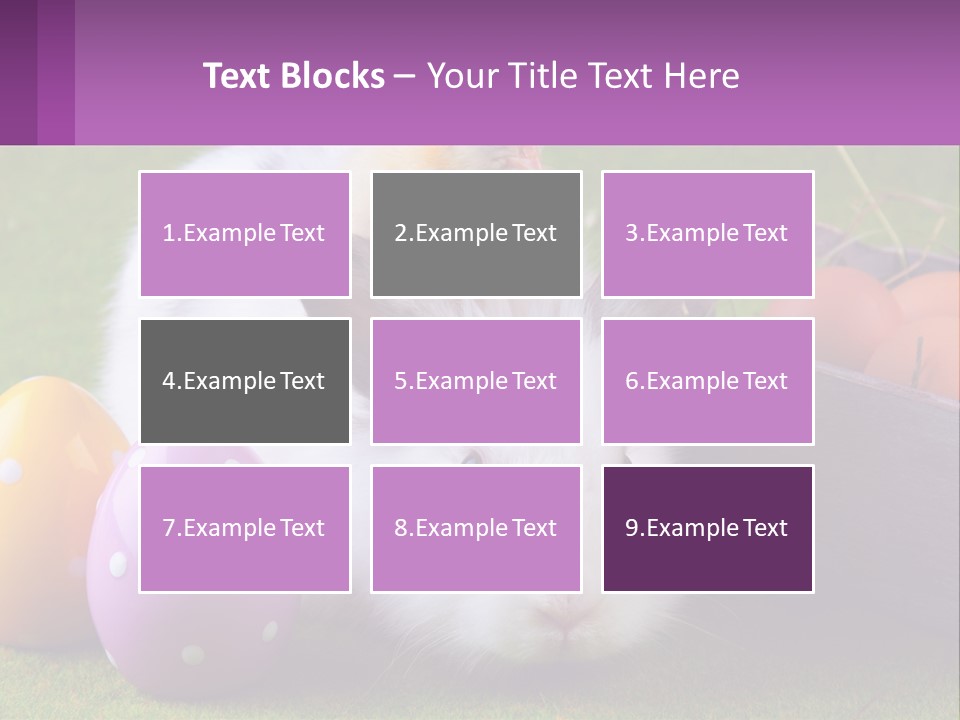 Text Blocks – Your Title Text Here

1.Example Text

2.Example Text

3.Example Text

4.Example Text

5.Example Text

6.Example Text

7.Example Text

8.Example Text

9.Example Text